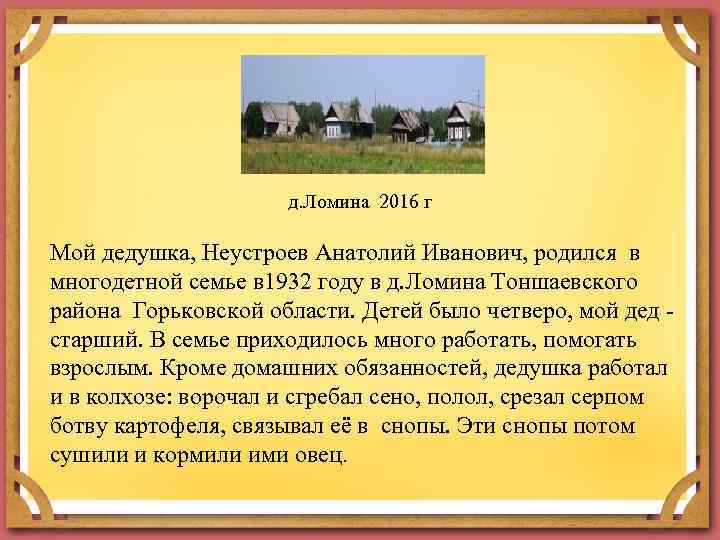 д.Ломина 2016 г

Мой дедушка, Неустроев Анатолий Иванович, родился в многодетной семье в1932 году в д.Ломина Тоншаевского района Горьковской области. Детей было четверо, мой дед - старший. В семье приходилось много работать, помогать взрослым. Кроме домашних обязанностей, дедушка работал и в колхозе: ворочал и сгребал сено, полол, срезал серпом ботву картофеля, связывал её в снопы. Эти снопы потом сушили и кормили ими овец.